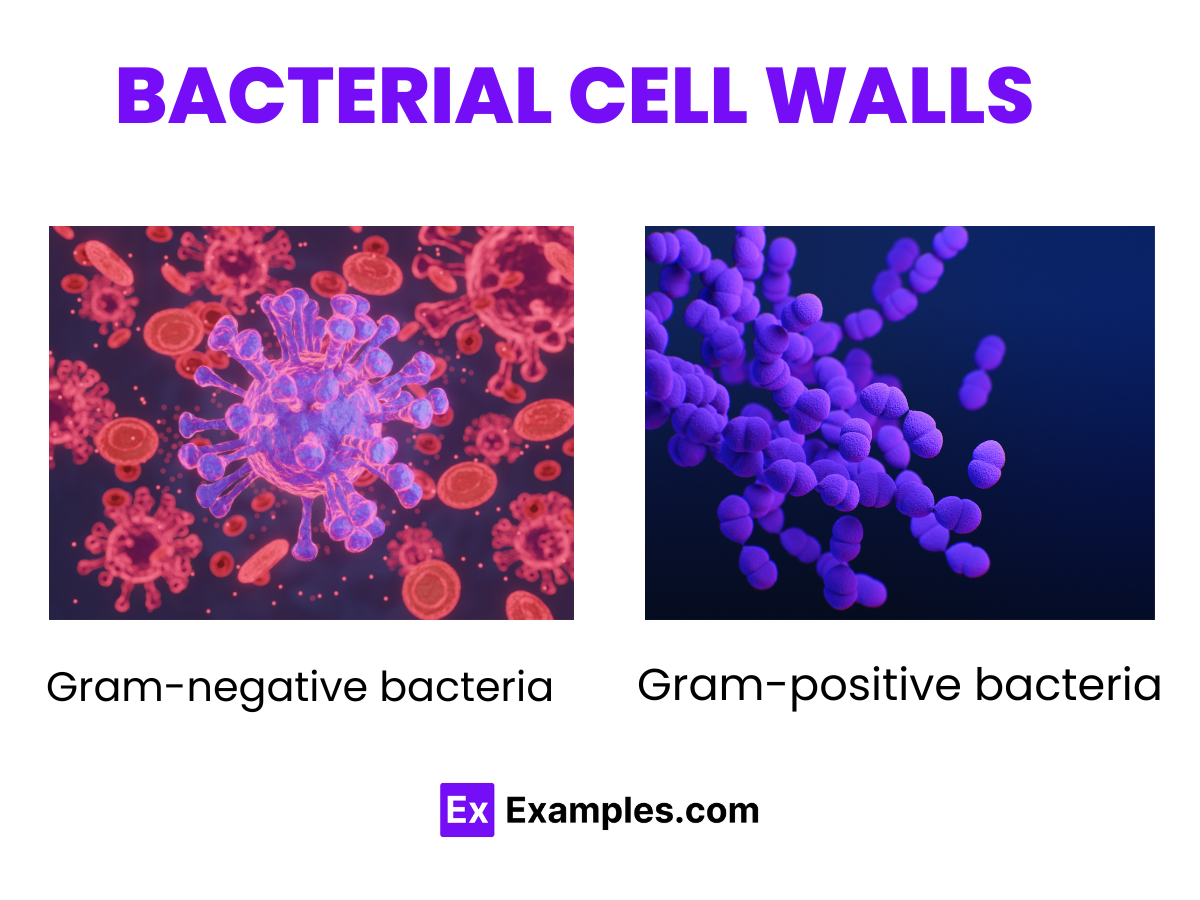 BACTERIAL CELL WALLS

Gram-negative bacteria

Gram-positive bacteria

Ex Examples.com